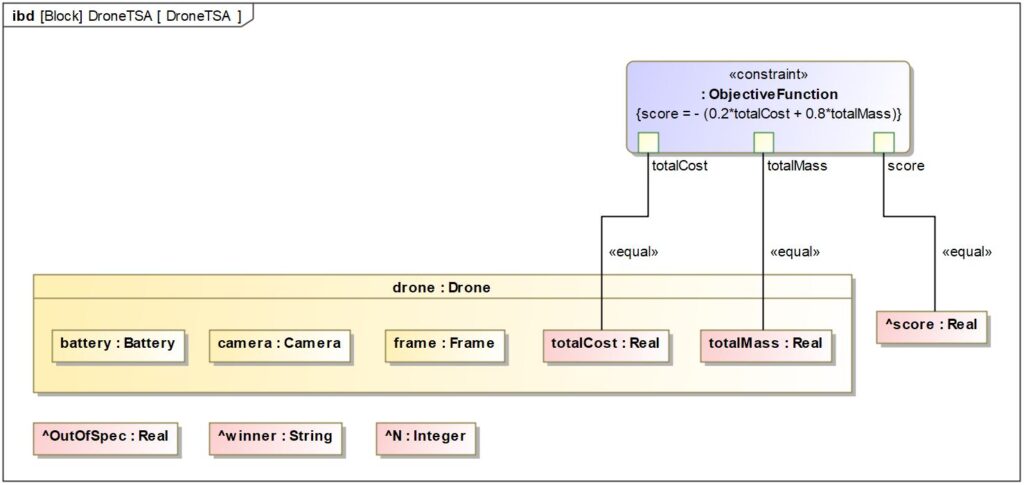 ibd [Block] DroneTSA [ DroneTSA ]

«constraint»
: ObjectiveFunction
{score = - (0.2*totalCost + 0.8*totalMass)}

totalCost
totalMass
score

«equal»
«equal»
«equal»

drone : Drone

battery : Battery
camera : Camera
frame : Frame
totalCost : Real
totalMass : Real

^score : Real

^OutOfSpec : Real
^winner : String
^N : Integer